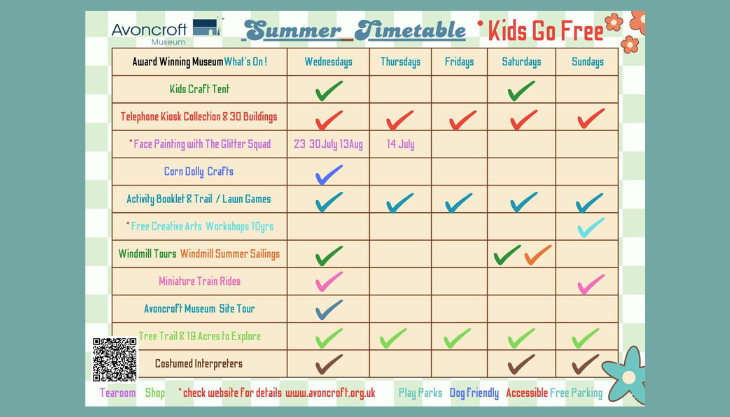 Avoncroft Museum

Summer Timetable

* Kids Go Free

| Award Winning Museum What's On! | Wednesdays | Thursdays | Fridays | Saturdays | Sundays |
|---|---|---|---|---|---|
| Kids Craft Tent | ✓ | | | ✓ | |
| Telephone Kiosk Collection & 30 Buildings | ✓ | ✓ | ✓ | ✓ | ✓ |
| * Face Painting with The Glitter Squad | 23 30 July 13Aug | 14 July | | | |
| Corn Dolly Crafts | ✓ | | | | |
| Activity Booklet & Trail / Lawn Games | ✓ | ✓ | ✓ | ✓ | ✓ |
| * Free Creative Arts Workshops 10yrs | | | | | ✓ |
| Windmill Tours Windmill Summer Sailings | ✓ | | | ✓ ✓ | |
| Miniature Train Rides | ✓ | | | | ✓ |
| Avoncroft Museum Site Tour | ✓ | | | | |
| Tree Trail & 19 Acres to Explore | ✓ | ✓ | ✓ | ✓ | ✓ |
| Costumed Interpreters | ✓ | | | ✓ | ✓ |

Tearoom Shop * check website for details www.avoncroft.org.uk Play Parks Dog Friendly Accessible Free Parking